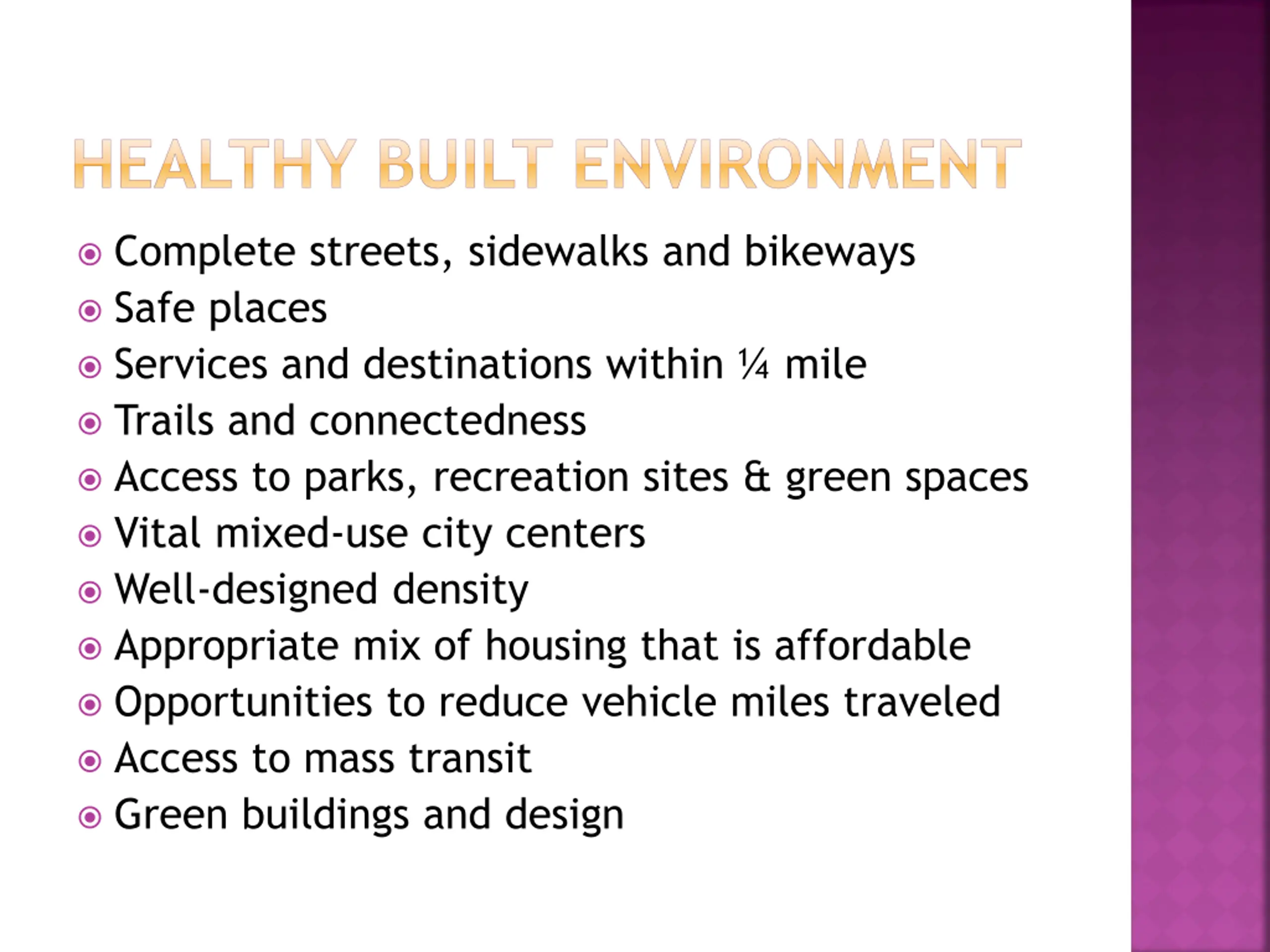 HEALTHY BUILT ENVIRONMENT

- Complete streets, sidewalks and bikeways
- Safe places
- Services and destinations within ¼ mile
- Trails and connectedness
- Access to parks, recreation sites & green spaces
- Vital mixed-use city centers
- Well-designed density
- Appropriate mix of housing that is affordable
- Opportunities to reduce vehicle miles traveled
- Access to mass transit
- Green buildings and design